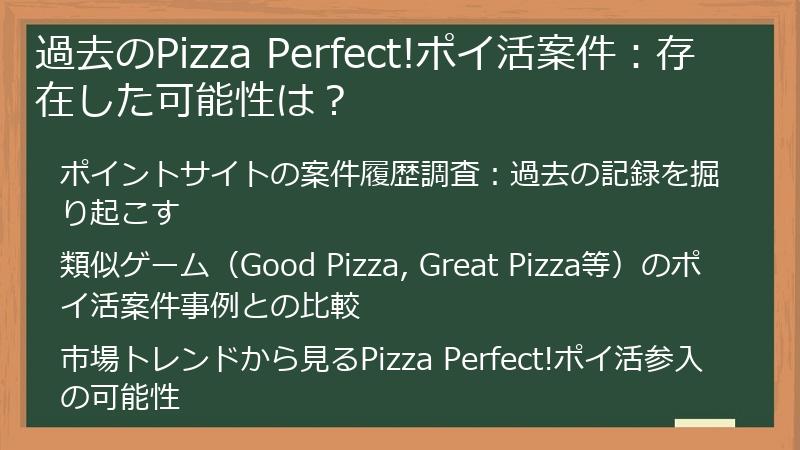 過去のPizza Perfect!ポイ活案件：存在した可能性は？

ポイントサイトの案件履歴調査：過去の記録を掘り起こす

類似ゲーム（Good Pizza, Great Pizza等）のポイ活案件事例との比較

市場トレンドから見るPizza Perfect!ポイ活参入の可能性